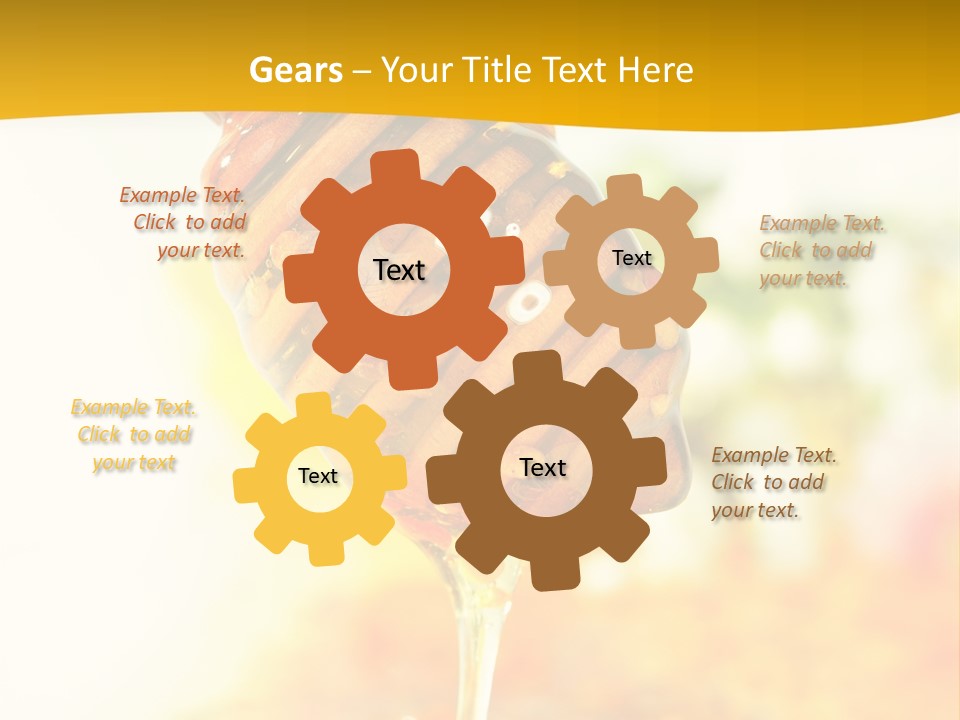 Gears – Your Title Text Here

Example Text. Click to add your text.

Text

Text

Example Text. Click to add your text.

Example Text. Click to add your text

Text

Text

Example Text. Click to add your text.